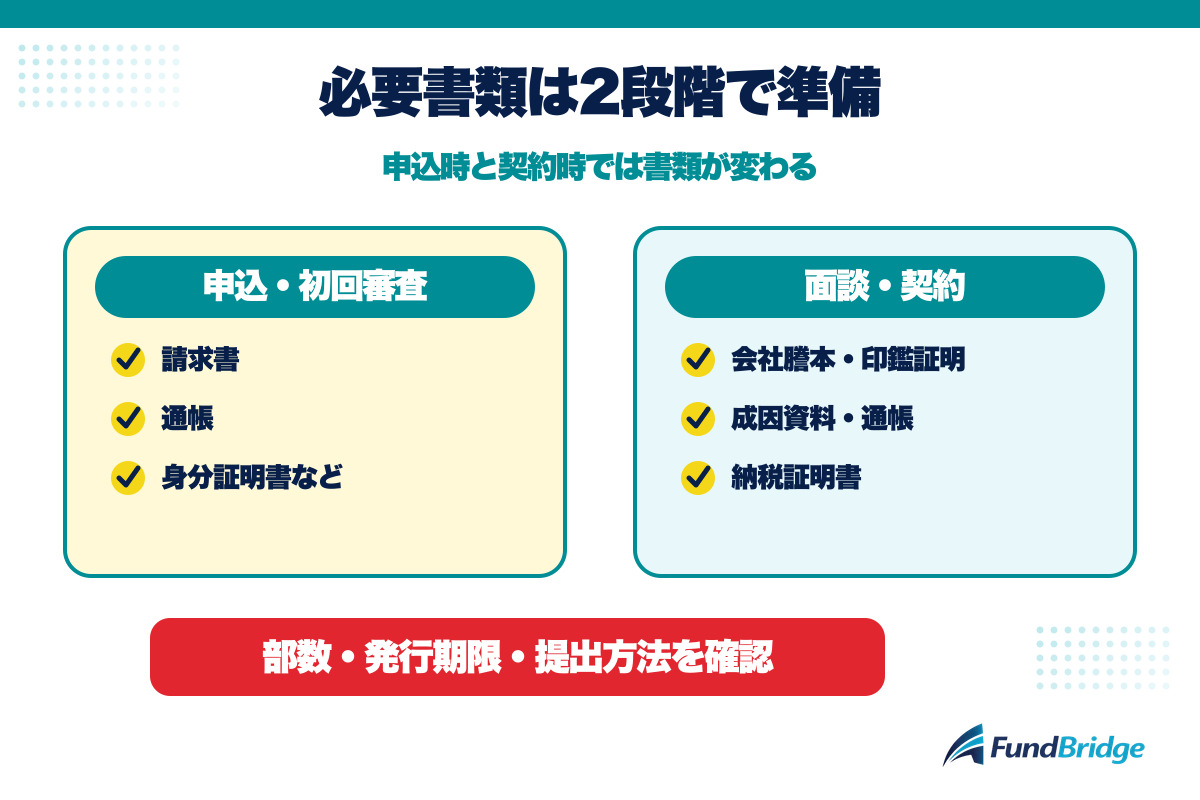 必要書類は2段階で準備

申込時と契約時では書類が変わる

申込・初回審査

請求書

通帳

身分証明書など

面談・契約

会社謄本・印鑑証明

成因資料・通帳

納税証明書

部数・発行期限・提出方法を確認

FundBridge